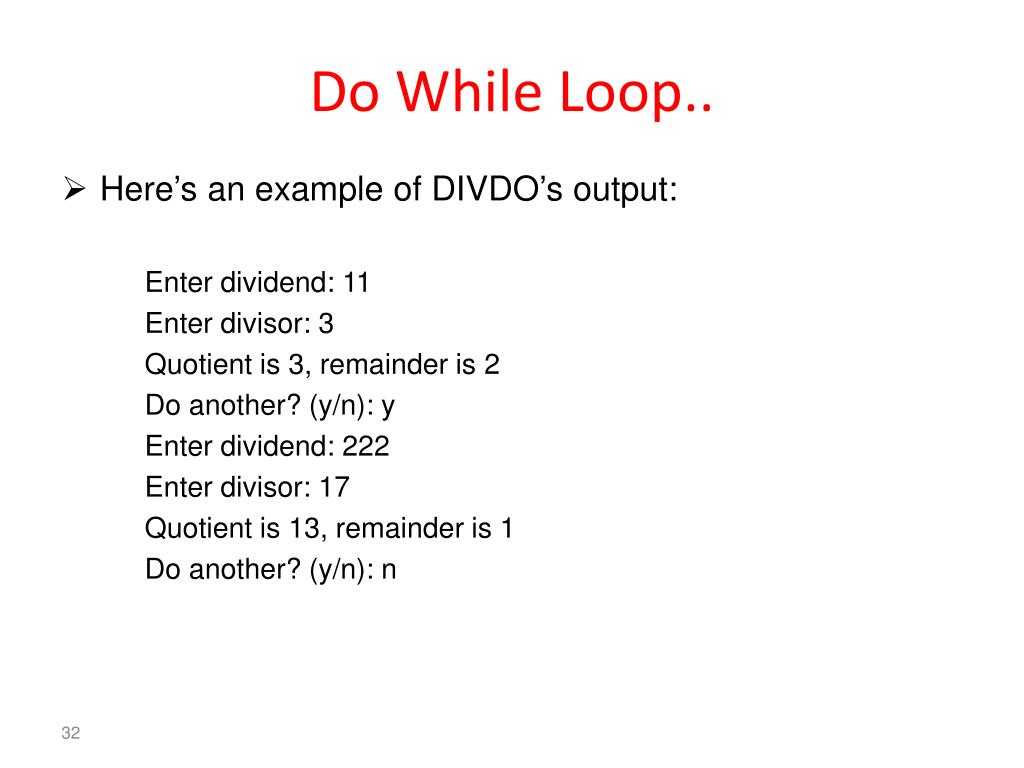 Do While Loop..

➢ Here’s an example of DIVDO’s output:

Enter dividend: 11
Enter divisor: 3
Quotient is 3, remainder is 2
Do another? (y/n): y
Enter dividend: 222
Enter divisor: 17
Quotient is 13, remainder is 1
Do another? (y/n): n

32